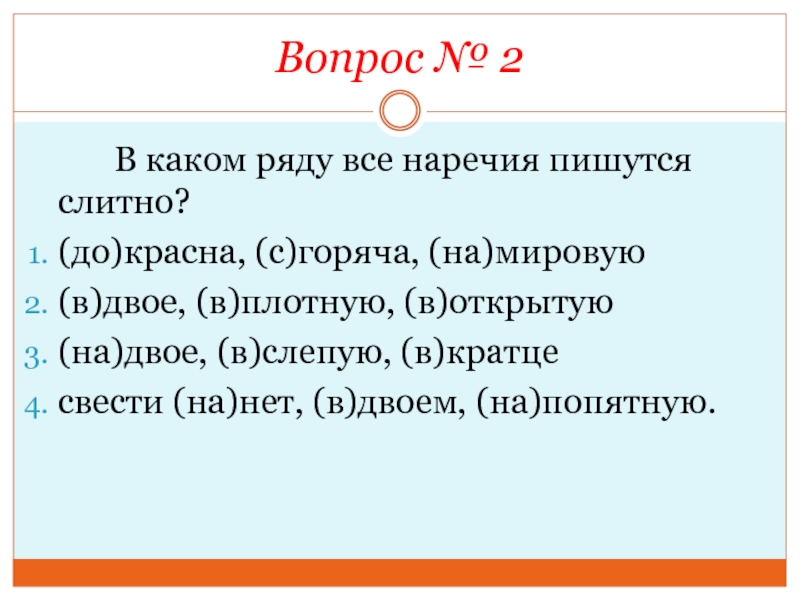 Вопрос № 2

В каком ряду все наречия пишутся слитно?

1. (до)красна, (с)горяча, (на)мировую
2. (в)двое, (в)плотную, (в)открытую
3. (на)двое, (в)слепую, (в)кратце
4. свести (на)нет, (в)двоем, (на)попятную.